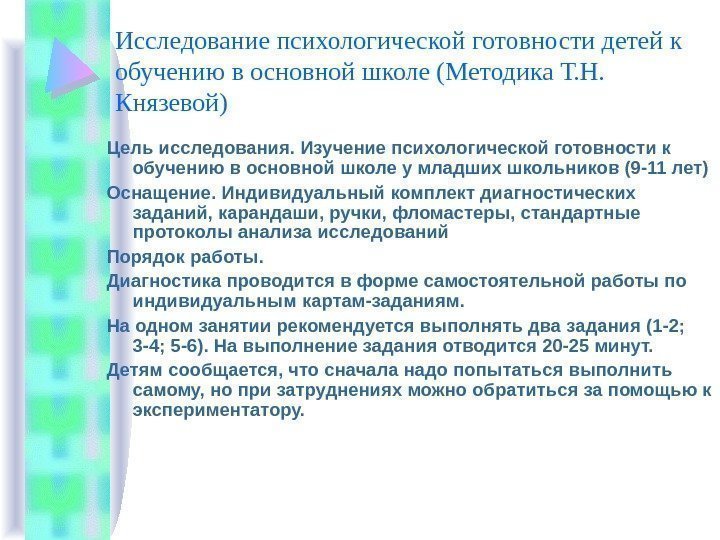 Исследование психологической готовности детей к обучению в основной школе (Методика Т.Н. Князевой)

Цель исследования. Изучение психологической готовности к обучению в основной школе у младших школьников (9-11 лет)

Оснащение. Индивидуальный комплект диагностических заданий, карандаши, ручки, фломастеры, стандартные протоколы анализа исследований

Порядок работы.

Диагностика проводится в форме самостоятельной работы по индивидуальным картам-заданиям.

На одном занятии рекомендуется выполнять два задания (1-2; 3-4; 5-6). На выполнение задания отводится 20-25 минут.

Детям сообщается, что сначала надо попытаться выполнить самому, но при затруднениях можно обратиться за помощью к экспериментатору.